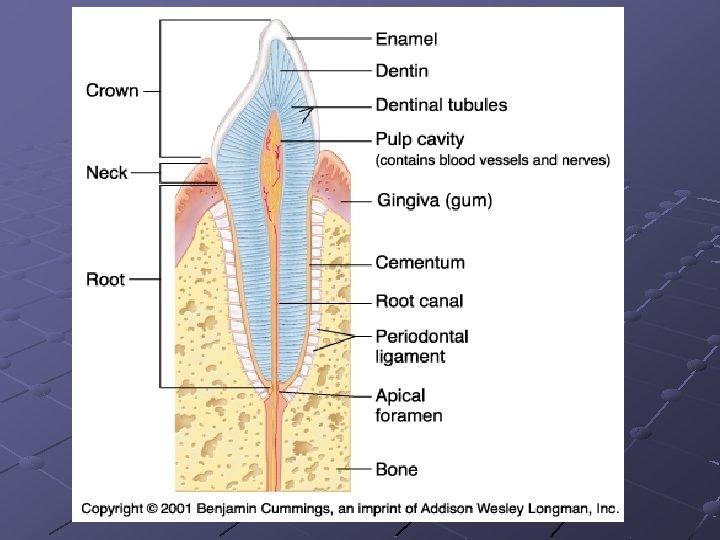 Crown
Neck
Root

Enamel
Dentin
Dentinal tubules
Pulp cavity
(contains blood vessels and nerves)
Gingiva (gum)
Cementum
Root canal
Periodontal ligament
Apical foramen
Bone

Copyright © 2001 Benjamin Cummings, an imprint of Addison Wesley Longman, Inc.